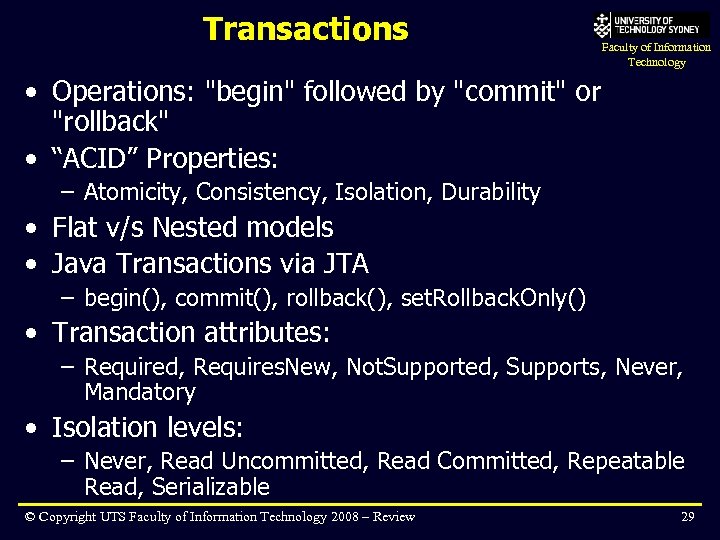 Transactions

UNIVERSITY OF TECHNOLOGY SYDNEY
Faculty of Information Technology

• Operations: "begin" followed by "commit" or "rollback"
• “ACID” Properties:
– Atomicity, Consistency, Isolation, Durability
• Flat v/s Nested models
• Java Transactions via JTA
– begin(), commit(), rollback(), setRollbackOnly()
• Transaction attributes:
– Required, RequiresNew, NotSupported, Supports, Never, Mandatory
• Isolation levels:
– Never, Read Uncommitted, Read Committed, Repeatable Read, Serializable

© Copyright UTS Faculty of Information Technology 2008 – Review

29